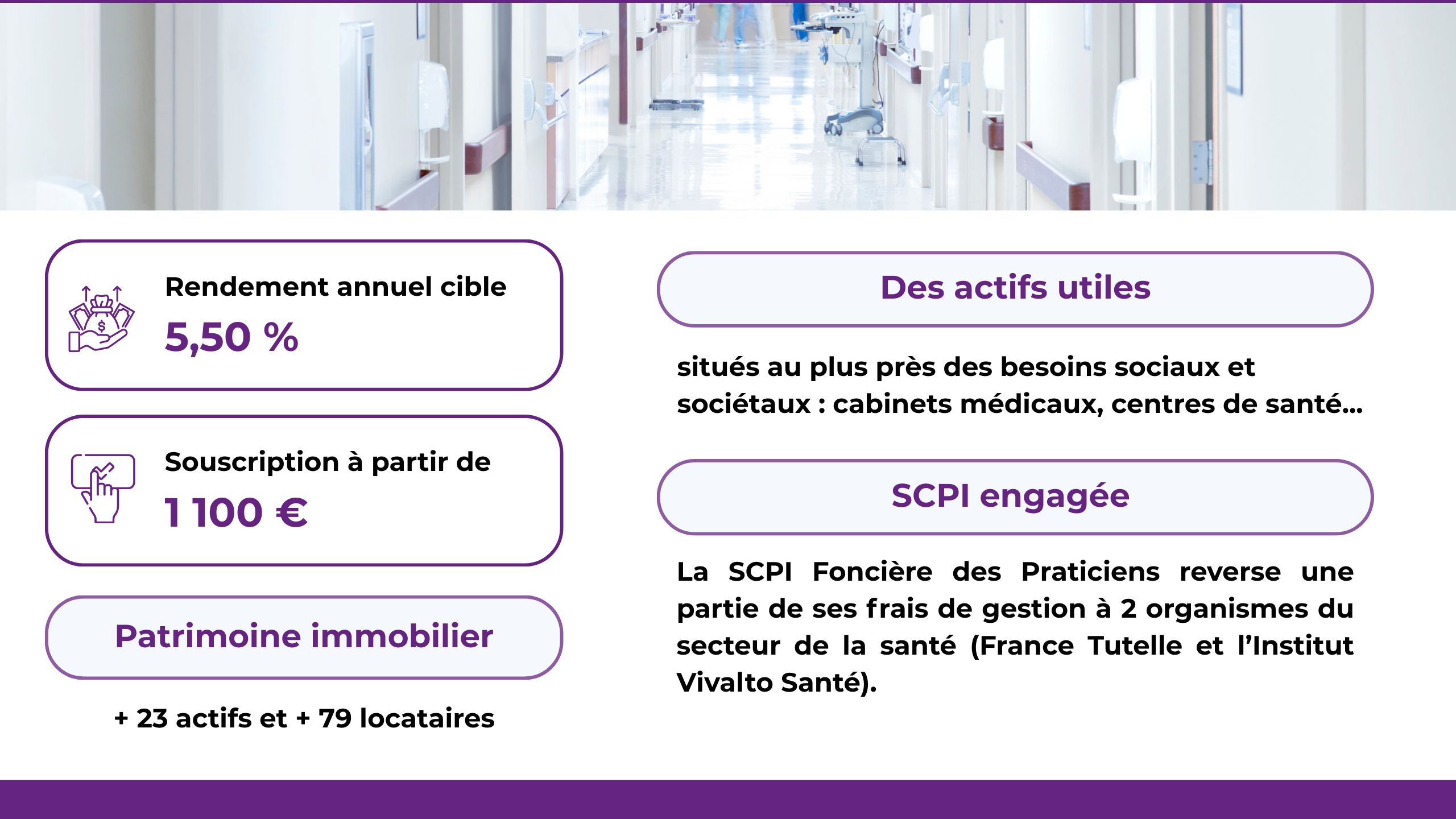 Rendement annuel cible

5,50 %

Souscription à partir de

1 100 €

Patrimoine immobilier

+ 23 actifs et + 79 locataires

Des actifs utiles

situés au plus près des besoins sociaux et sociétaux : cabinets médicaux, centres de santé...

SCPI engagée

La SCPI Foncière des Praticiens reverse une partie de ses frais de gestion à 2 organismes du secteur de la santé (France Tutelle et l'Institut Vivalto Santé).